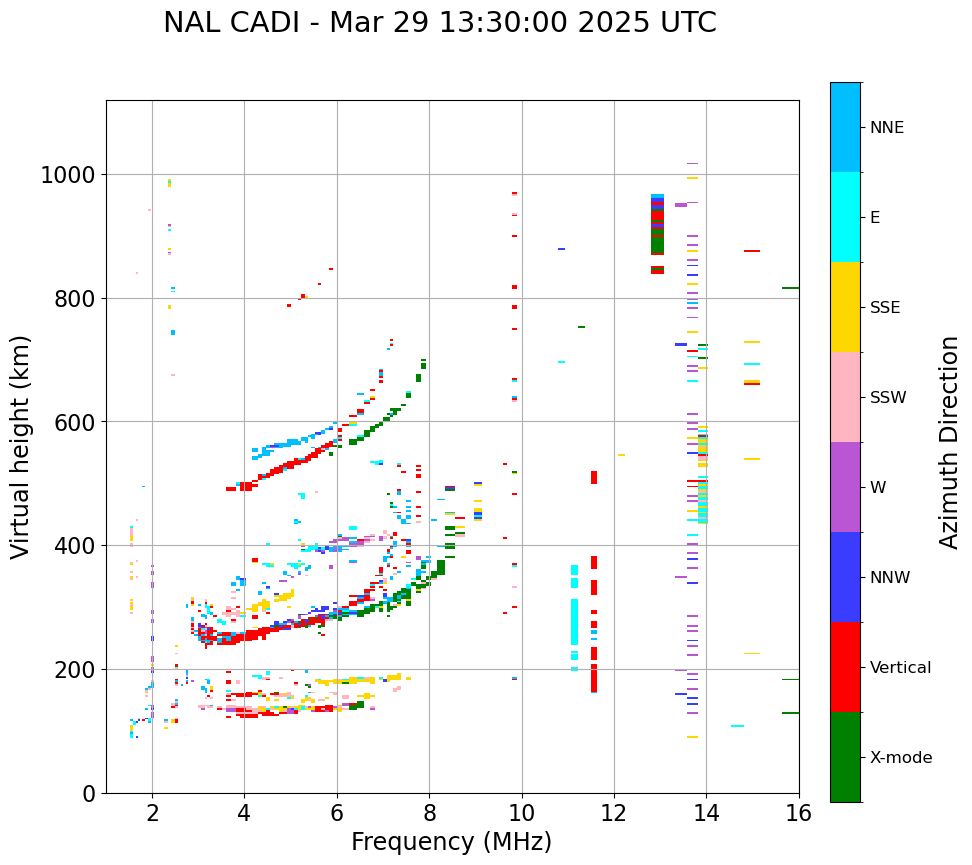 NAL CADI - Mar 29 13:30:00 2025 UTC

Virtual height (km)

1000
800
600
400
200
0

2 4 6 8 10 12 14 16

Frequency (MHz)

NNE
E
SSE
SSW
W
NNW
Vertical
X-mode

Azimuth Direction